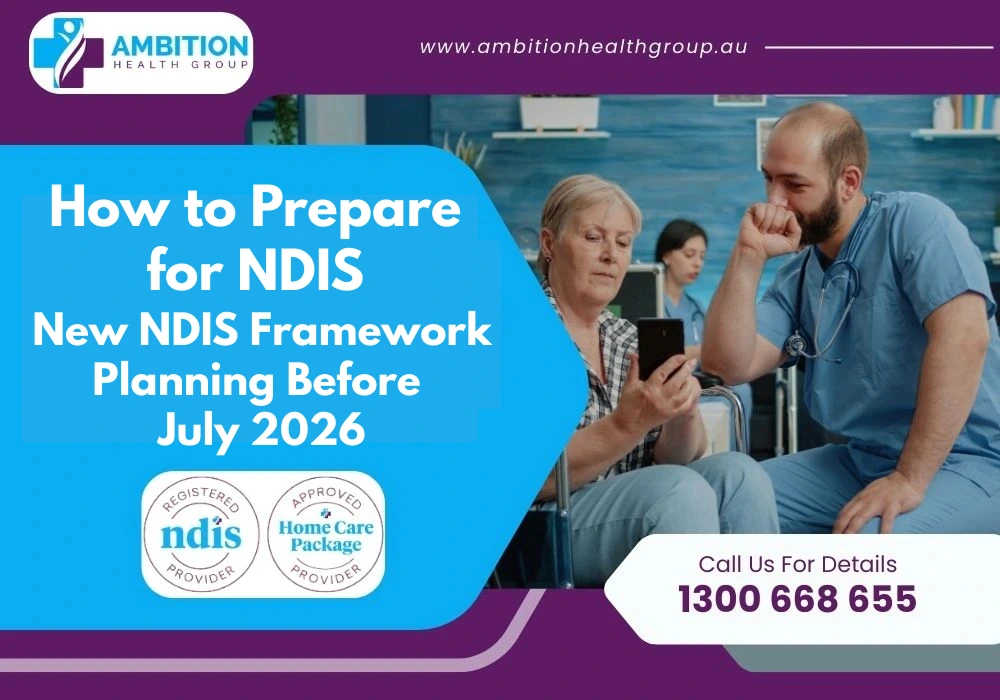 AMBITION
HEALTH GROUP

www.ambitionhealthgroup.au

How to Prepare for NDIS New NDIS Framework Planning Before July 2026

REGISTERED
ndis
PROVIDER

APPROVED
Home Care Package
PROVIDER

Call Us For Details
1300 668 655